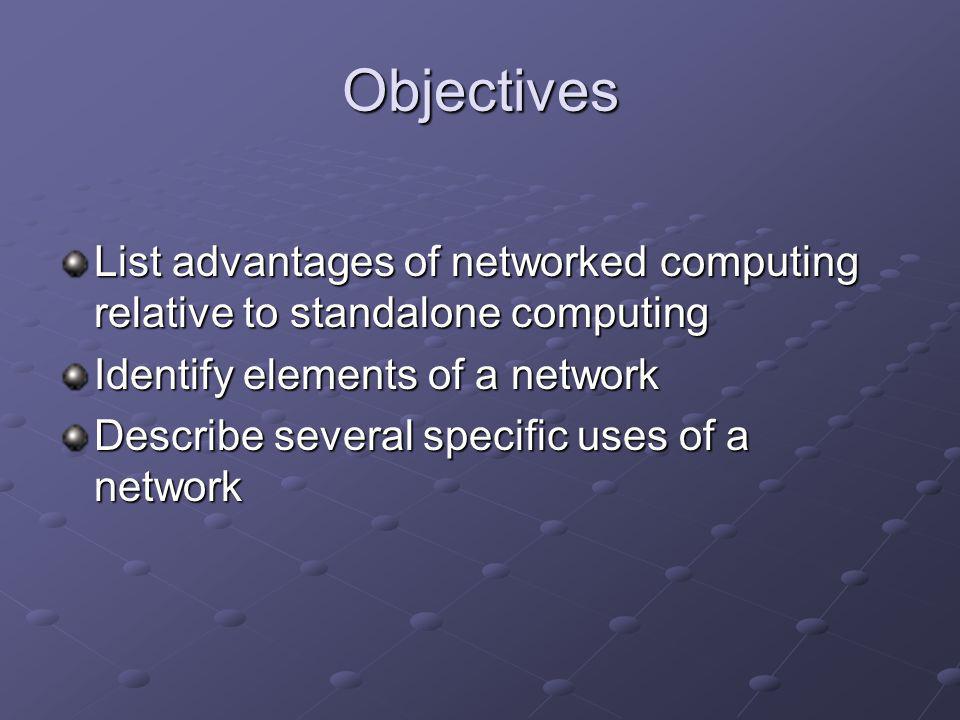 Objectives

List advantages of networked computing relative to standalone computing

Identify elements of a network

Describe several specific uses of a network